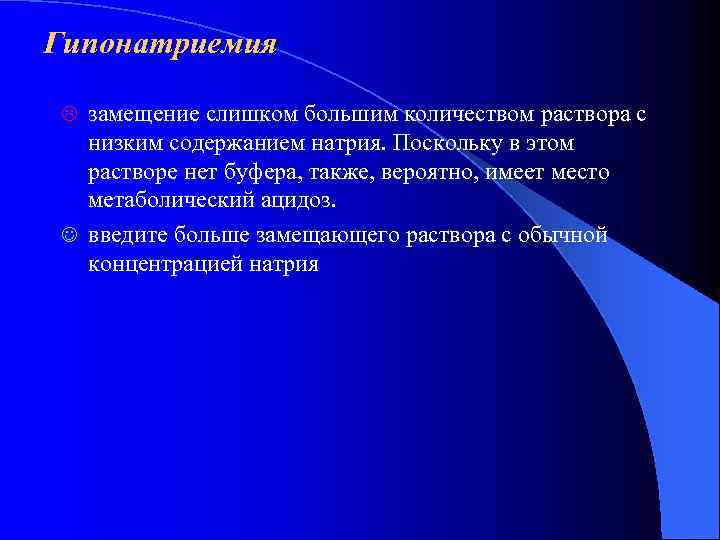 Гипонатриемия

☹ замещение слишком большим количеством раствора с низким содержанием натрия. Поскольку в этом растворе нет буфера, также, вероятно, имеет место метаболический ацидоз.

☺ введите больше замещающего раствора с обычной концентрацией натрия